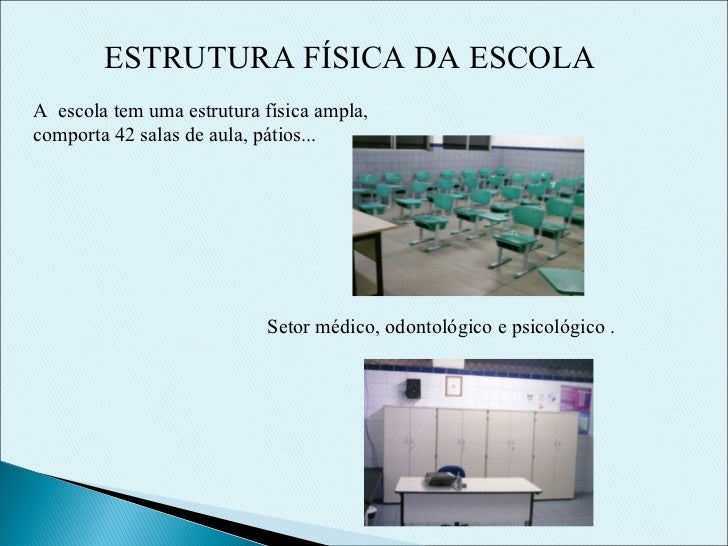 ESTRUTURA FÍSICA DA ESCOLA

A escola tem uma estrutura física ampla, comporta 42 salas de aula, pátios...

Setor médico, odontológico e psicológico .